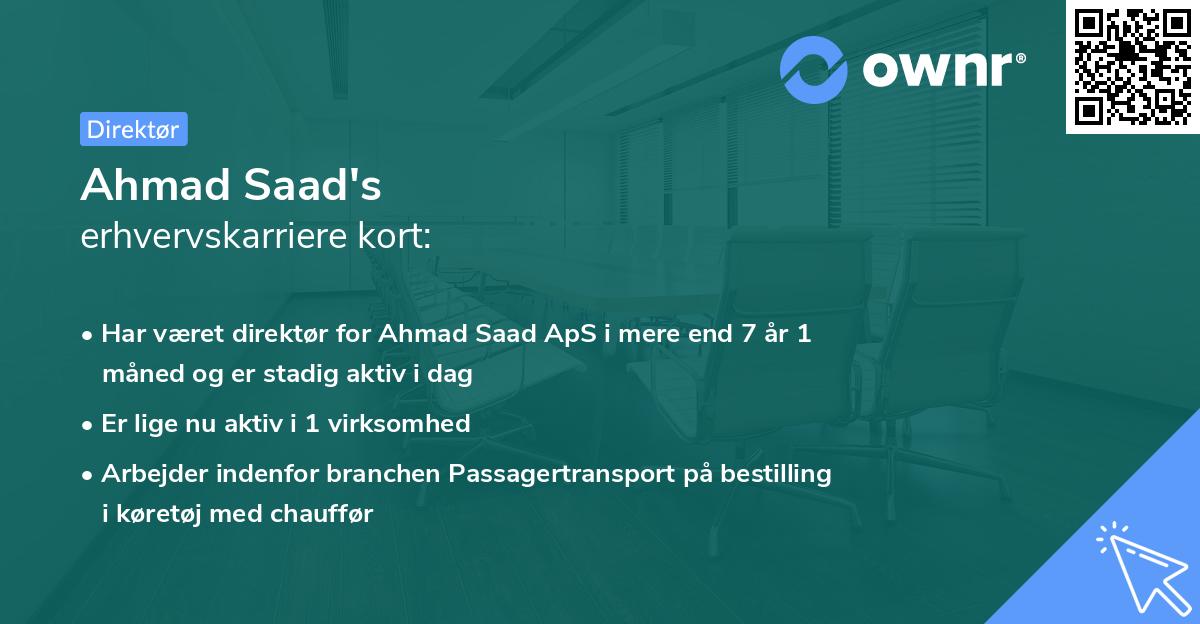 ownr®

Direktør

Ahmad Saad's
erhvervskarriere kort:

• Har været direktør for Ahmad Saad ApS i mere end 7 år 1 måned og er stadig aktiv i dag

• Er lige nu aktiv i 1 virksomhed

• Arbejder indenfor branchen Passagertransport på bestilling i køretøj med chauffør